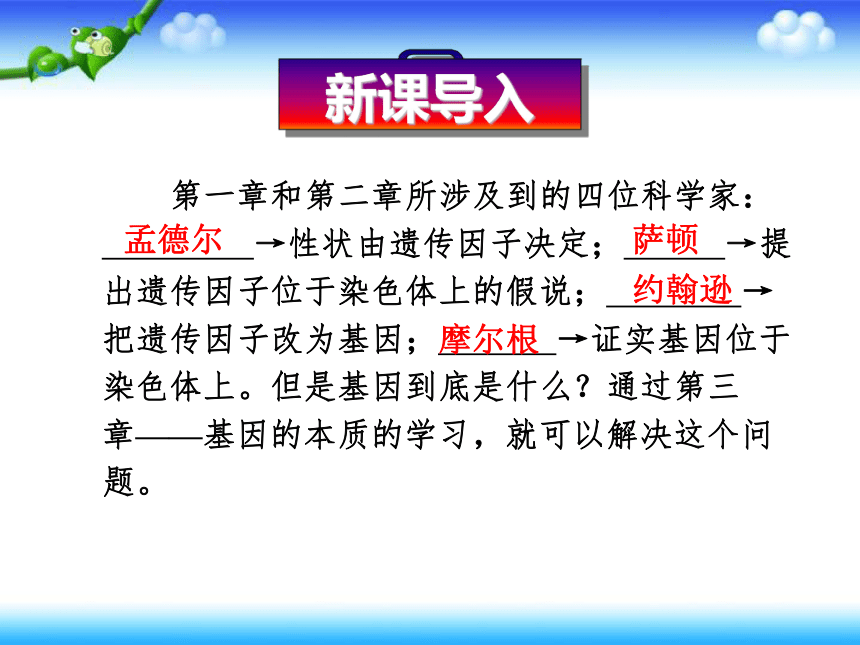 新课导入

第一章和第二章所涉及到的四位科学家：孟德尔→性状由遗传因子决定；萨顿→提出遗传因子位于染色体上的假说；约翰逊→把遗传因子改为基因；摩尔根→证实基因位于染色体上。但是基因到底是什么？通过第三章——基因的本质的学习，就可以解决这个问题。